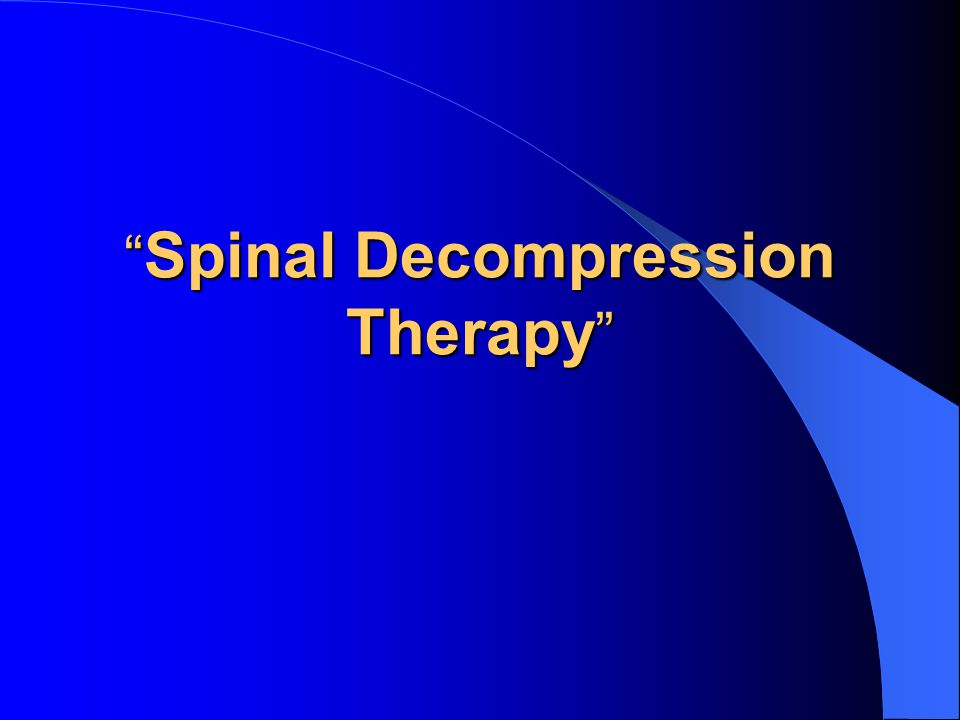 “Spinal Decompression Therapy”